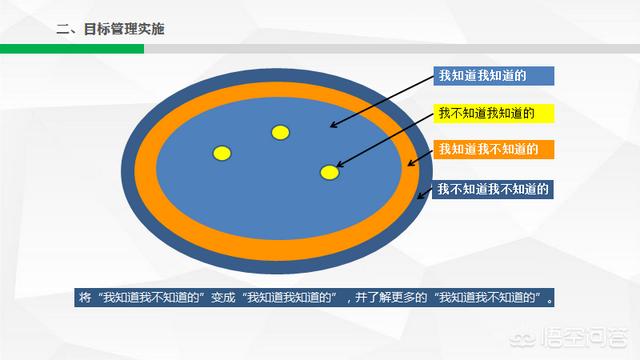 二、目标管理实施

我知道我知道的

我不知道我知道的

我知道我不知道的

我不知道我不知道的

将“我知道我不知道的”变成“我知道我知道的”，并了解更多的“我知道我不知道的”。

悟空问答